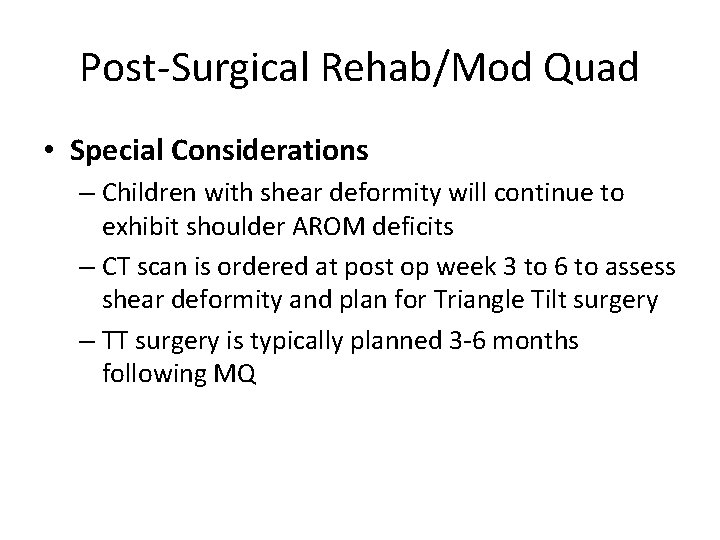 Post-Surgical Rehab/Mod Quad

• Special Considerations

– Children with shear deformity will continue to exhibit shoulder AROM deficits

– CT scan is ordered at post op week 3 to 6 to assess shear deformity and plan for Triangle Tilt surgery

– TT surgery is typically planned 3-6 months following MQ